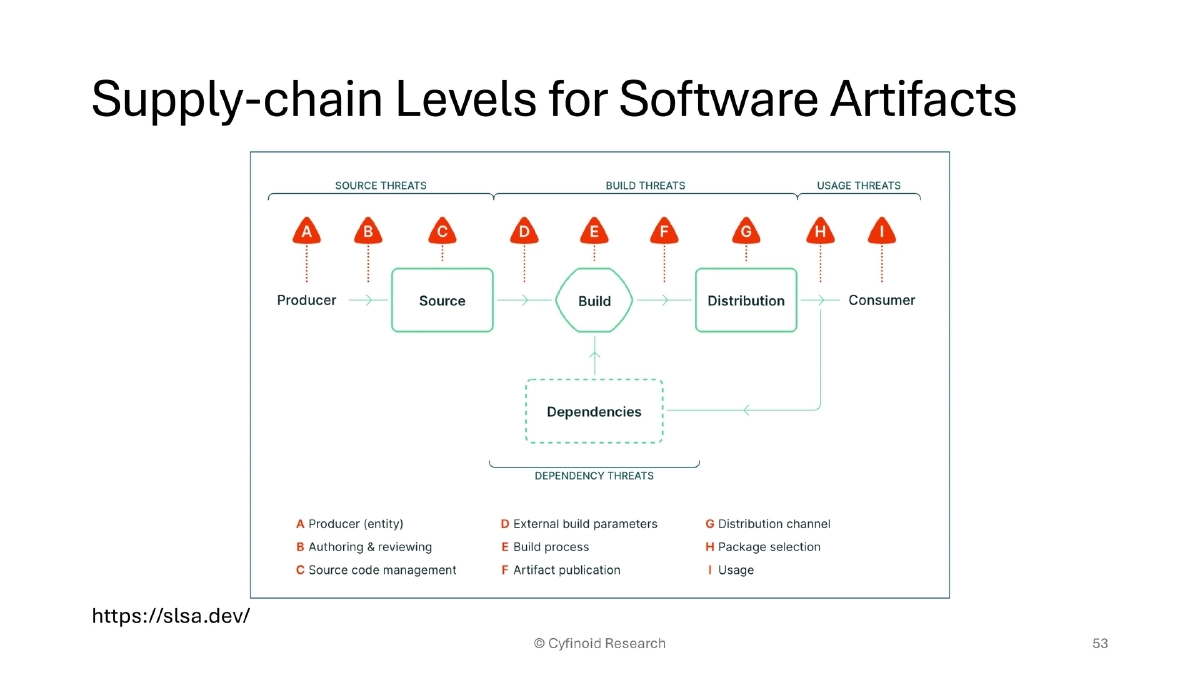 Supply-chain Levels for Software Artifacts

SOURCE THREATS
BUILD THREATS
USAGE THREATS

A B C D E F G H I

Producer
Source
Build
Distribution
Consumer

Dependencies

DEPENDENCY THREATS

A Producer (entity)
B Authoring & reviewing
C Source code management
D External build parameters
E Build process
F Artifact publication
G Distribution channel
H Package selection
I Usage

https://slsa.dev/

© Cyfinoid Research

53